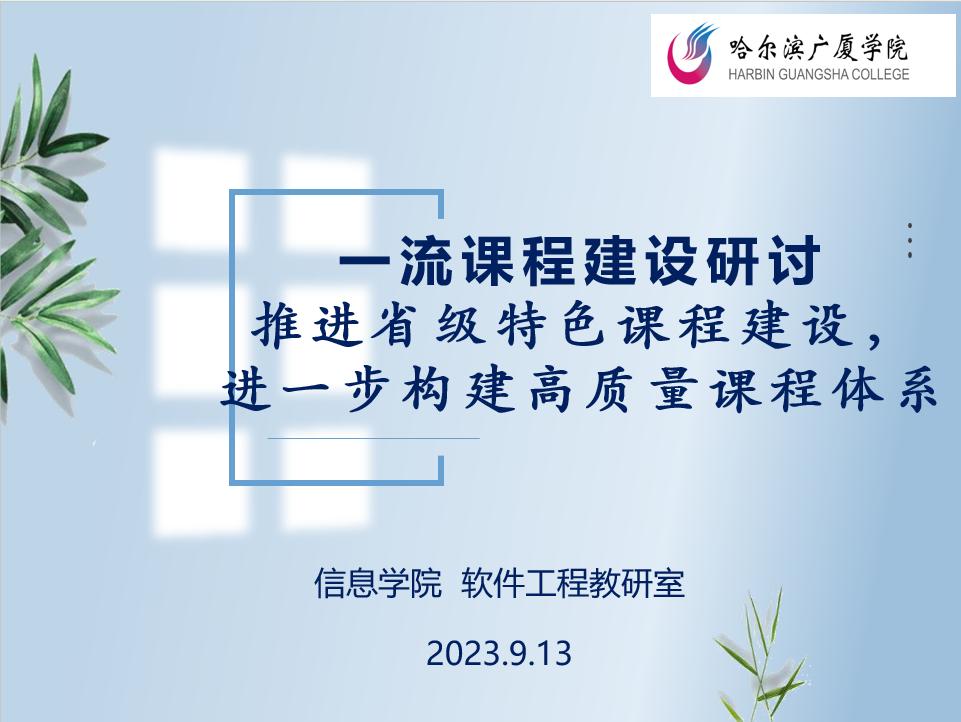 哈尔滨广厦学院
HARBIN GUANGSHA COLLEGE

一流课程建设研讨
推进省级特色课程建设，
进一步构建高质量课程体系

信息学院 软件工程教研室

2023.9.13